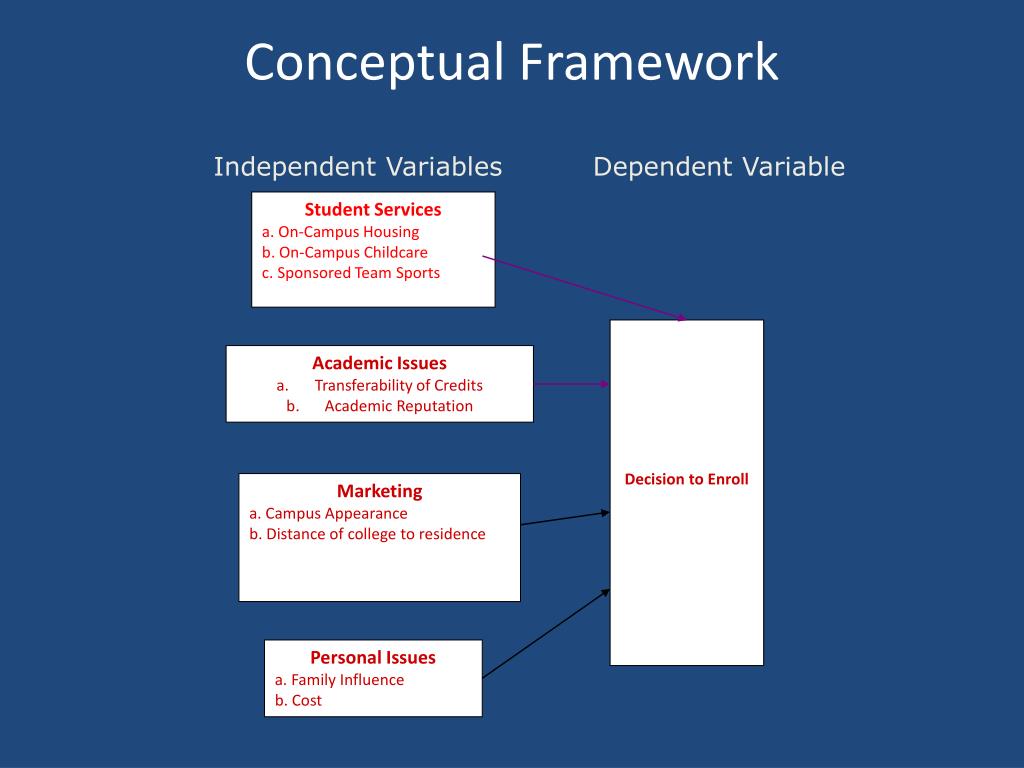 Conceptual Framework

Independent Variables

Dependent Variable

Student Services
a. On-Campus Housing
b. On-Campus Childcare
c. Sponsored Team Sports

Academic Issues
a. Transferability of Credits
b. Academic Reputation

Marketing
a. Campus Appearance
b. Distance of college to residence

Personal Issues
a. Family Influence
b. Cost

Decision to Enroll